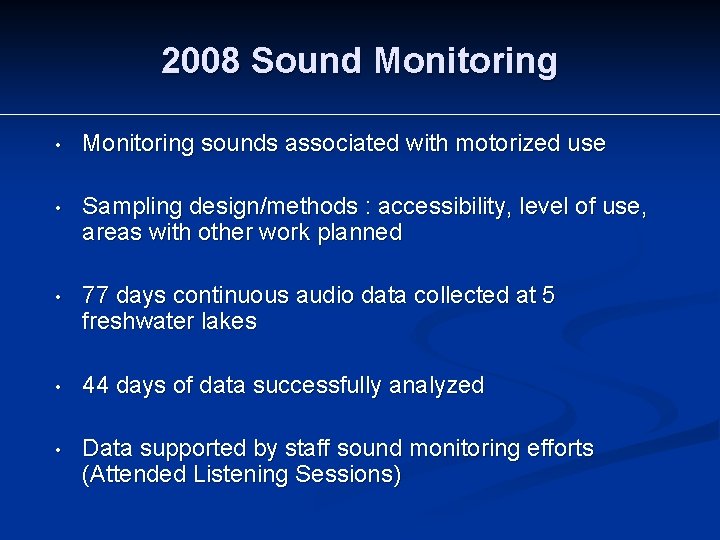 2008 Sound Monitoring

• Monitoring sounds associated with motorized use

• Sampling design/methods : accessibility, level of use, areas with other work planned

• 77 days continuous audio data collected at 5 freshwater lakes

• 44 days of data successfully analyzed

• Data supported by staff sound monitoring efforts (Attended Listening Sessions)